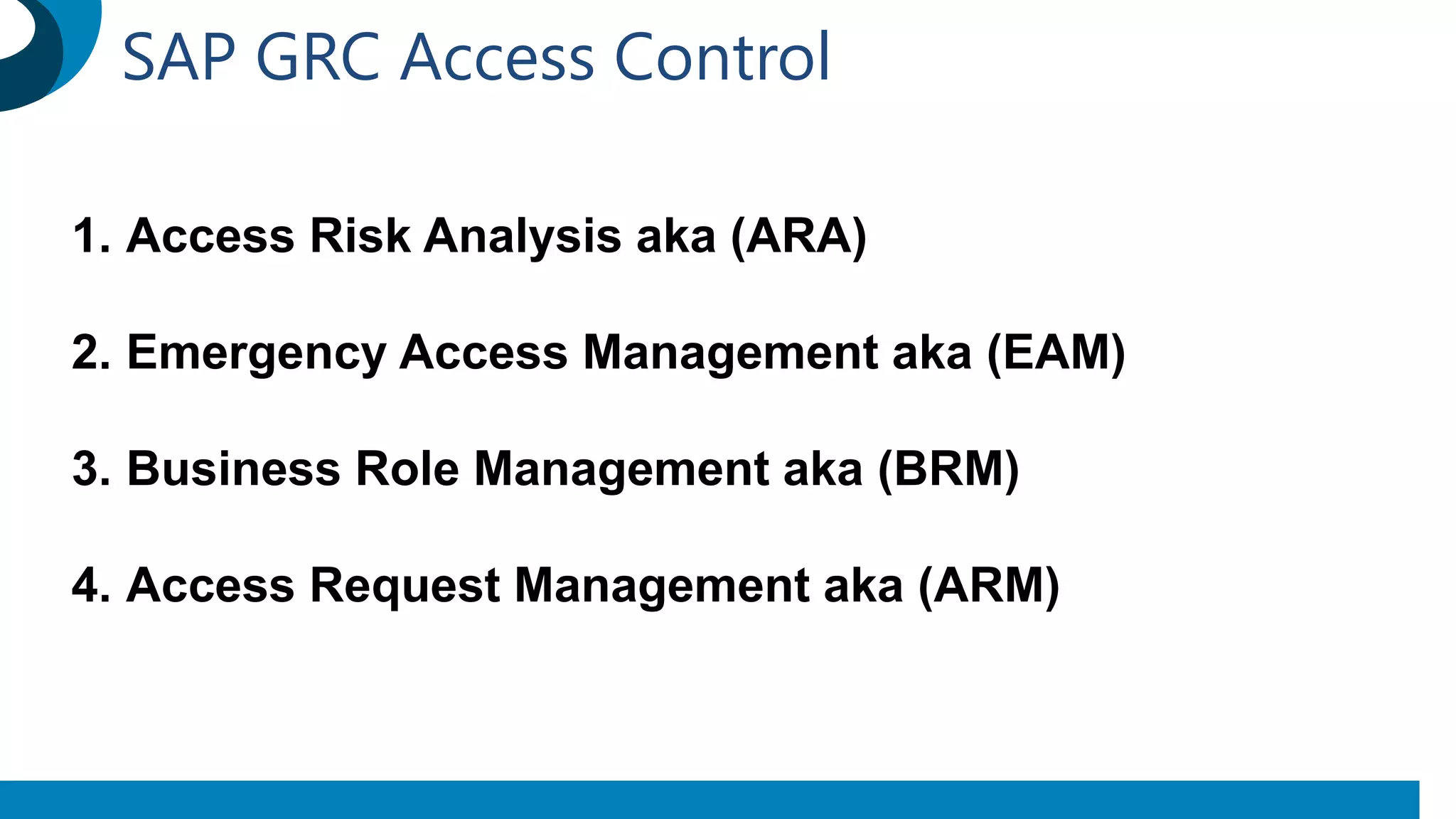 SAP GRC Access Control

1. Access Risk Analysis aka (ARA)

2. Emergency Access Management aka (EAM)

3. Business Role Management aka (BRM)

4. Access Request Management aka (ARM)